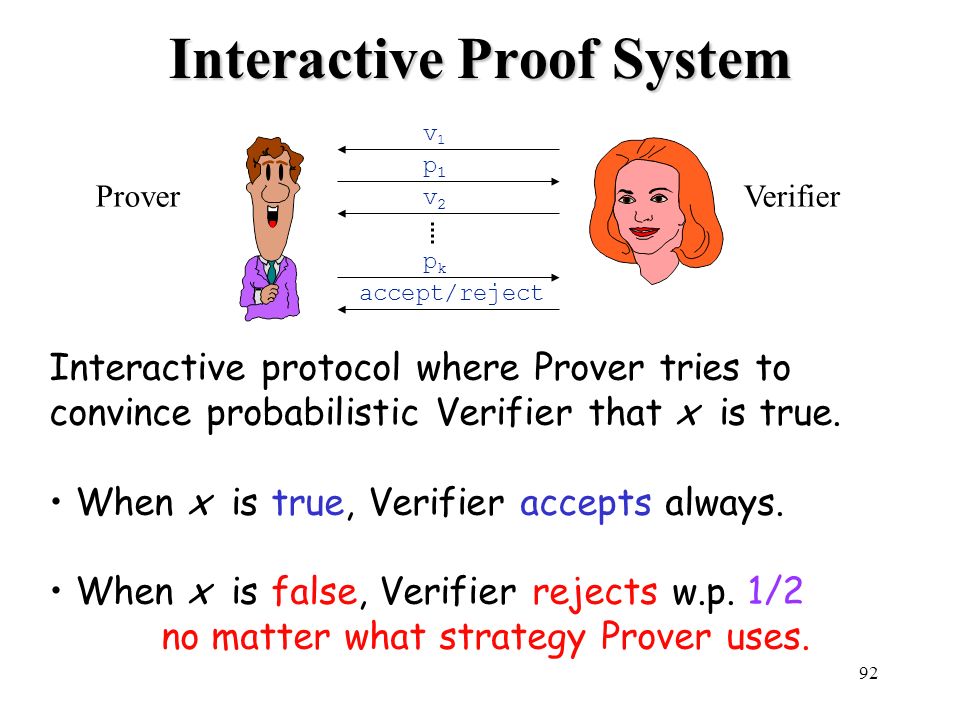 Interactive Proof System

Prover

$v_1$
$p_1$
$v_2$
⋮
$p_k$
accept/reject

Verifier

Interactive protocol where Prover tries to convince probabilistic Verifier that $x$ is true.

• When $x$ is true, Verifier accepts always.

• When $x$ is false, Verifier rejects w.p. 1/2 no matter what strategy Prover uses.

92